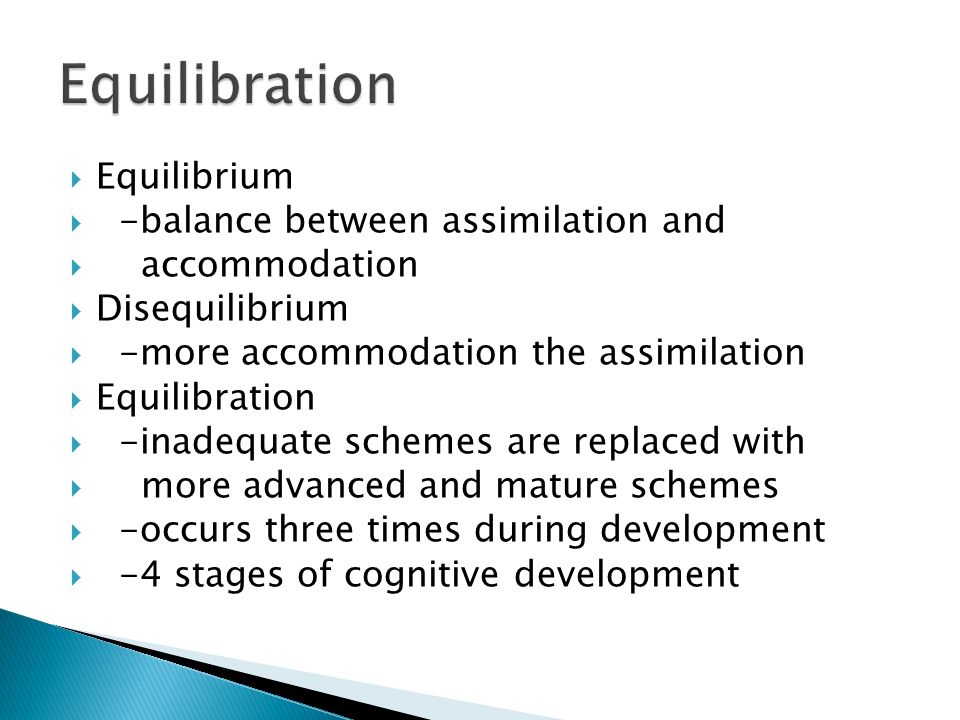 Equilibration

Equilibrium
-balance between assimilation and
accommodation
Disequilibrium
-more accommodation the assimilation
Equilibration
-inadequate schemes are replaced with
more advanced and mature schemes
-occurs three times during development
-4 stages of cognitive development